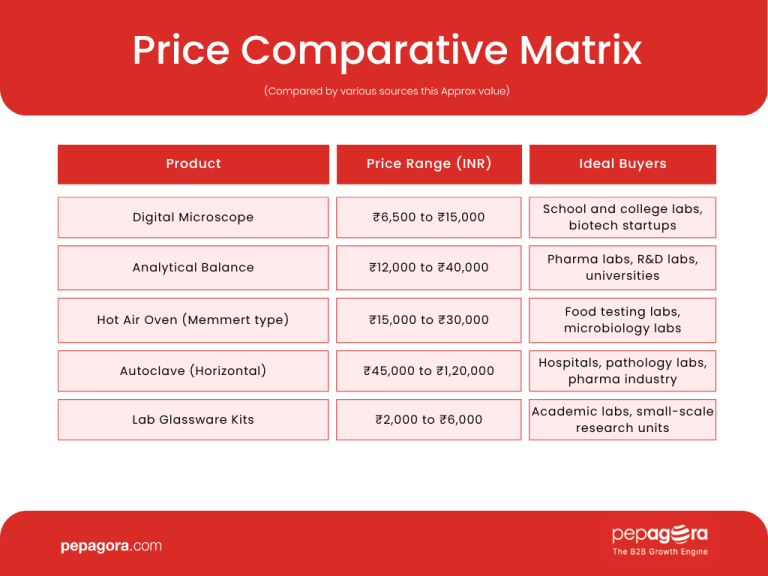 Price Comparative Matrix

(Compared by various sources this Approx value)

| Product | Price Range (INR) | Ideal Buyers |
|---|---|---|
| Digital Microscope | ₹6,500 to ₹15,000 | School and college labs, biotech startups |
| Analytical Balance | ₹12,000 to ₹40,000 | Pharma labs, R&D labs, universities |
| Hot Air Oven (Memmert type) | ₹15,000 to ₹30,000 | Food testing labs, microbiology labs |
| Autoclave (Horizontal) | ₹45,000 to ₹1,20,000 | Hospitals, pathology labs, pharma industry |
| Lab Glassware Kits | ₹2,000 to ₹6,000 | Academic labs, small-scale research units |

pepagora.com

pepagora
The B2B Growth Engine